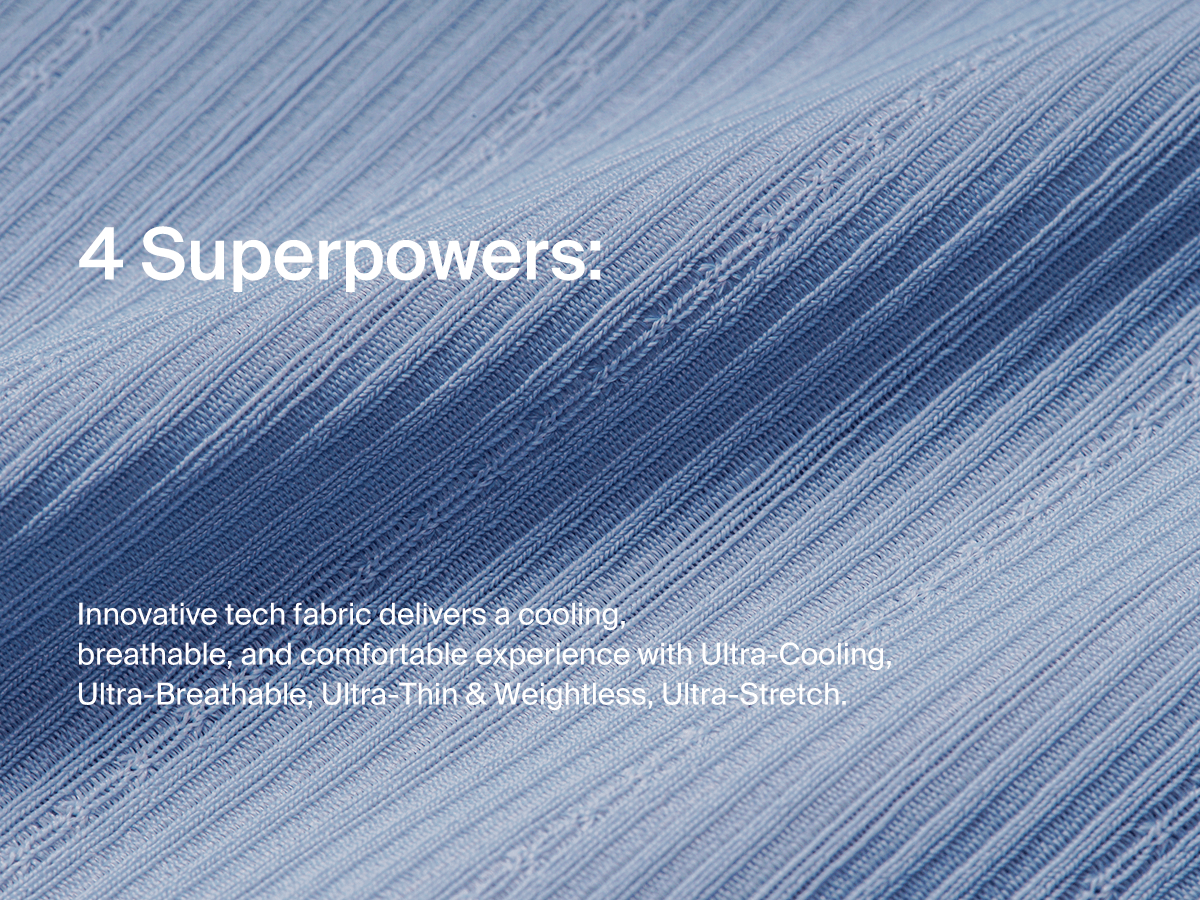 4 Superpowers:

Innovative tech fabric delivers a cooling, breathable, and comfortable experience with Ultra-Cooling, Ultra-Breathable, Ultra-Thin & Weightless, Ultra-Stretch.